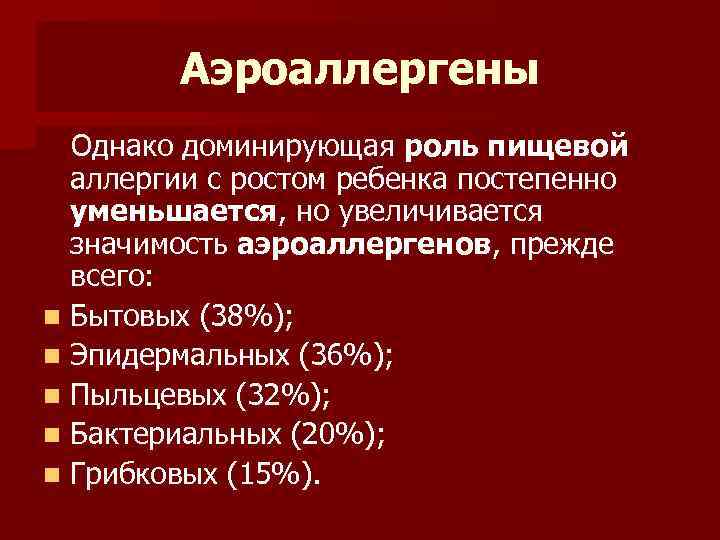 Аэроаллергены

Однако доминирующая роль пищевой аллергии с ростом ребенка постепенно уменьшается, но увеличивается значимость аэроаллергенов, прежде всего:

- Бытовых (38%);
- Эпидермальных (36%);
- Пыльцевых (32%);
- Бактериальных (20%);
- Грибковых (15%).